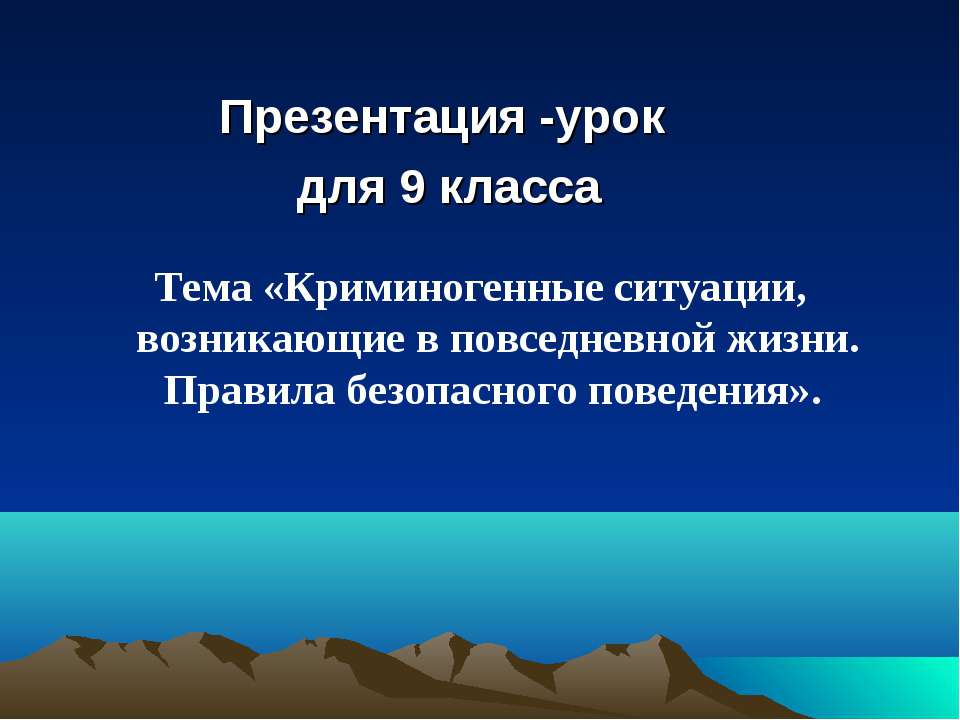 Презентация -урок
для 9 класса

Тема «Криминогенные ситуации, возникающие в повседневной жизни. Правила безопасного поведения».